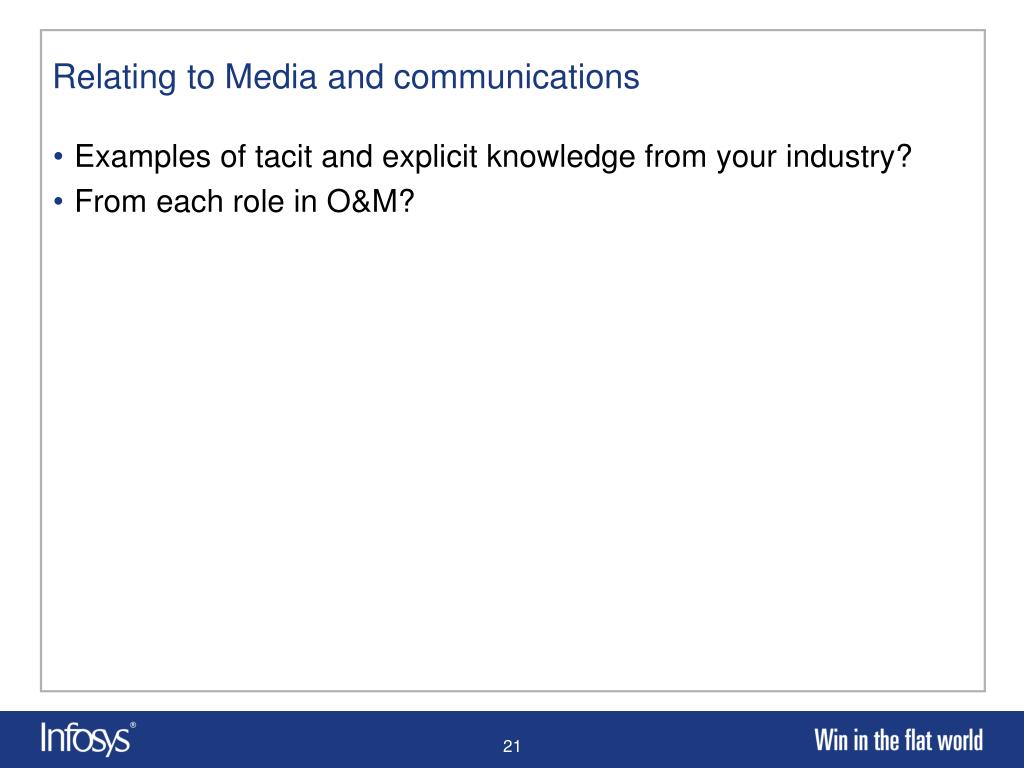 Relating to Media and communications

• Examples of tacit and explicit knowledge from your industry?
• From each role in O&M?

Infosys®

21

Win in the flat world